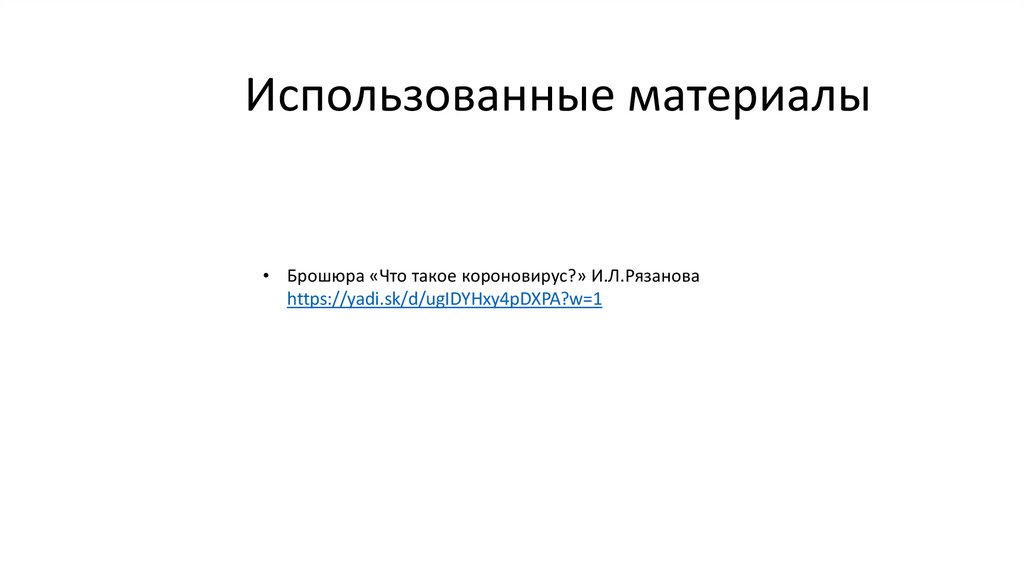 Использованные материалы

• Брошюра «Что такое короновирус?» И.Л.Рязанова https://yadi.sk/d/ugIDYHxy4pDXPA?w=1